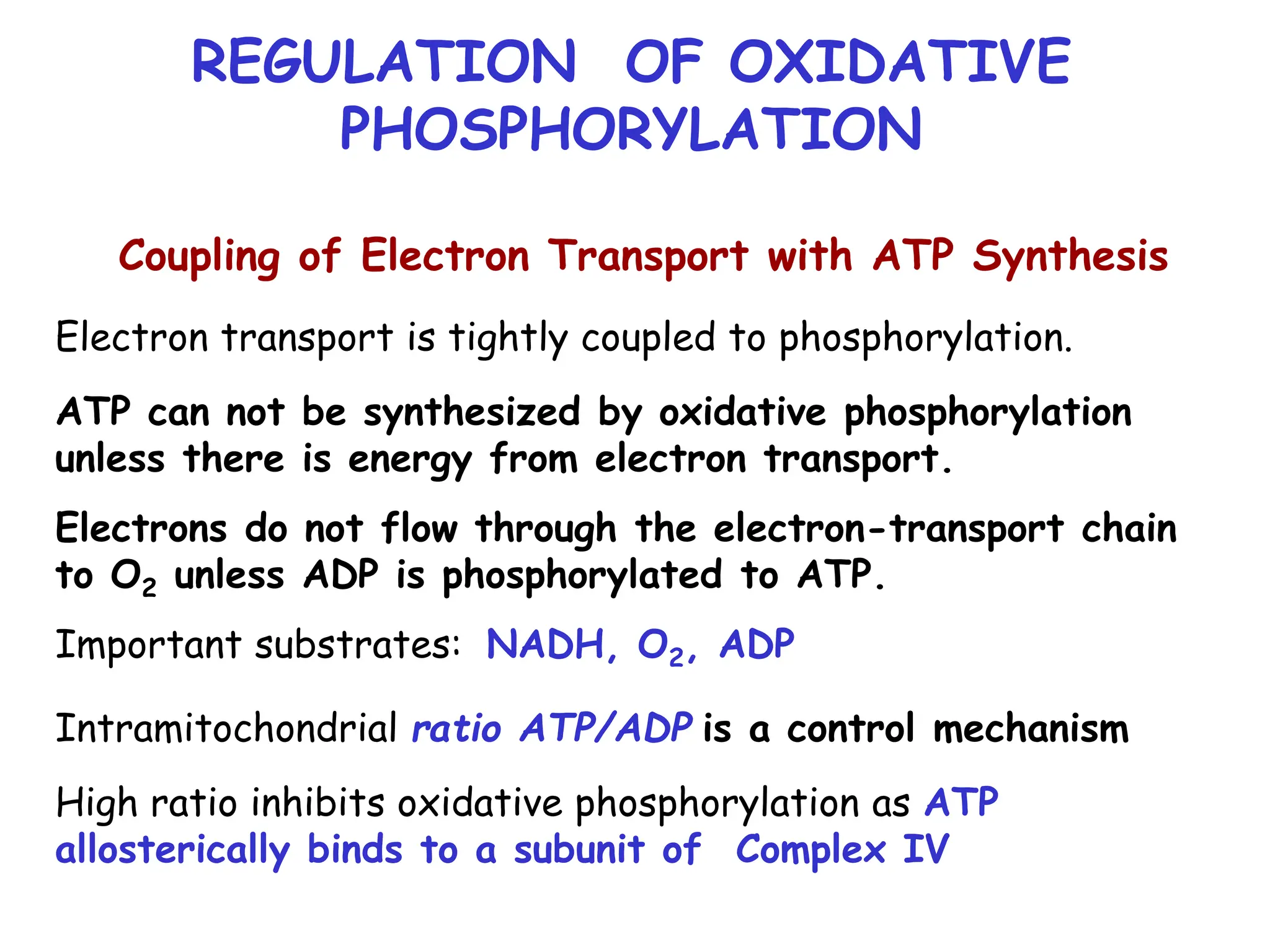 REGULATION OF OXIDATIVE PHOSPHORYLATION

Coupling of Electron Transport with ATP Synthesis

Electron transport is tightly coupled to phosphorylation.

ATP can not be synthesized by oxidative phosphorylation unless there is energy from electron transport.

Electrons do not flow through the electron-transport chain to $O_2$ unless ADP is phosphorylated to ATP.

Important substrates: NADH, $O_2$, ADP

Intramitochondrial ratio ATP/ADP is a control mechanism

High ratio inhibits oxidative phosphorylation as ATP allosterically binds to a subunit of Complex IV